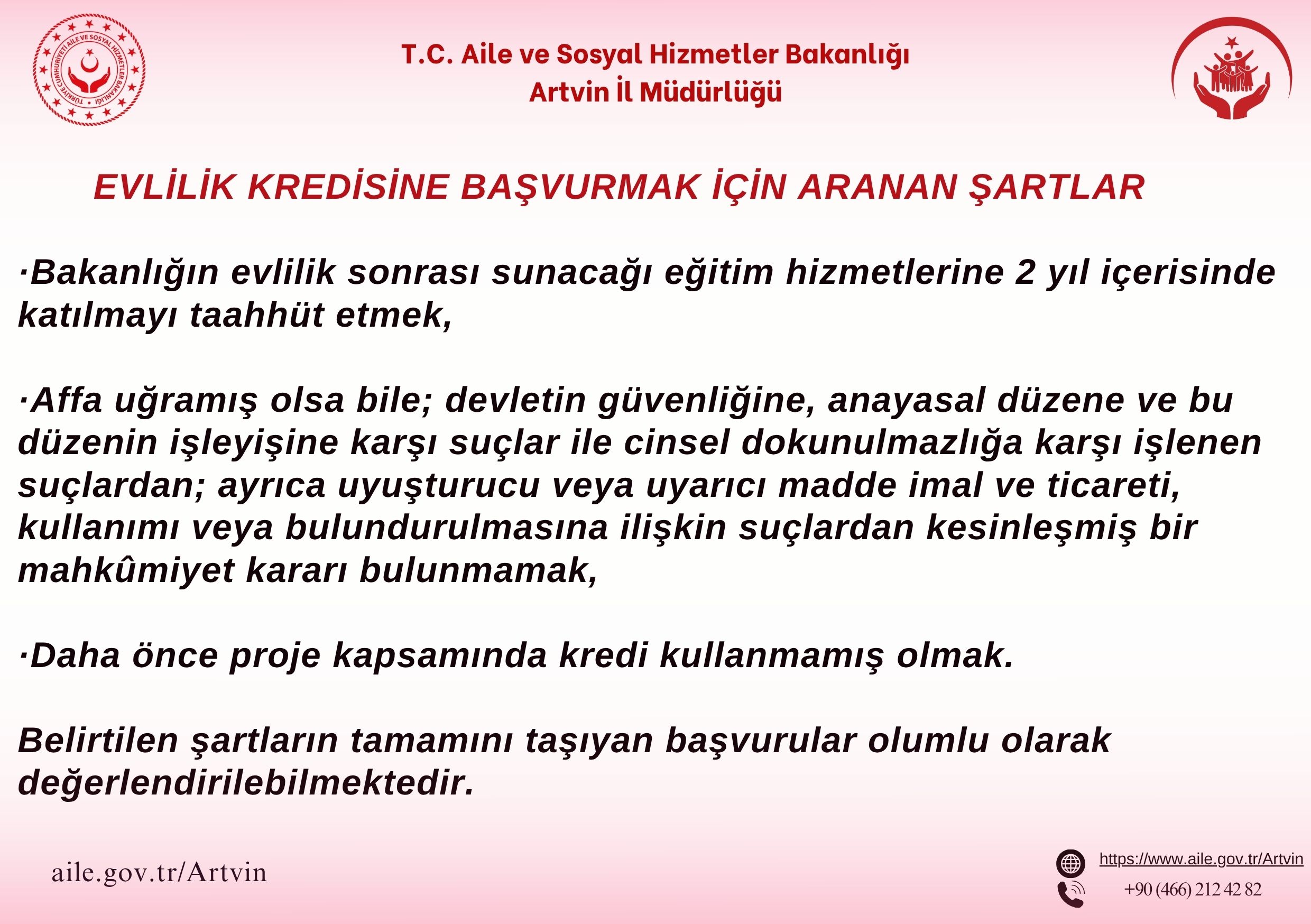 TÜRKİYE CUMHURİYETİ AİLE VE SOSYAL HİZMETLER BAKANLIĞI

T.C. Aile ve Sosyal Hizmetler Bakanlığı
Artvin İl Müdürlüğü

EVLİLİK KREDİSİNE BAŞVURMAK İÇİN ARANAN ŞARTLAR

·Bakanlığın evlilik sonrası sunacağı eğitim hizmetlerine 2 yıl içerisinde katılmayı taahhüt etmek,

·Affa uğramış olsa bile; devletin güvenliğine, anayasal düzene ve bu düzenin işleyişine karşı suçlar ile cinsel dokunulmazlığa karşı işlenen suçlardan; ayrıca uyuşturucu veya uyarıcı madde imal ve ticareti, kullanımı veya bulundurulmasına ilişkin suçlardan kesinleşmiş bir mahkûmiyet kararı bulunmamak,

·Daha önce proje kapsamında kredi kullanmamış olmak.

Belirtilen şartların tamamını taşıyan başvurular olumlu olarak değerlendirilebilmektedir.

aile.gov.tr/Artvin

https://www.aile.gov.tr/Artvin
+90 (466) 212 42 82